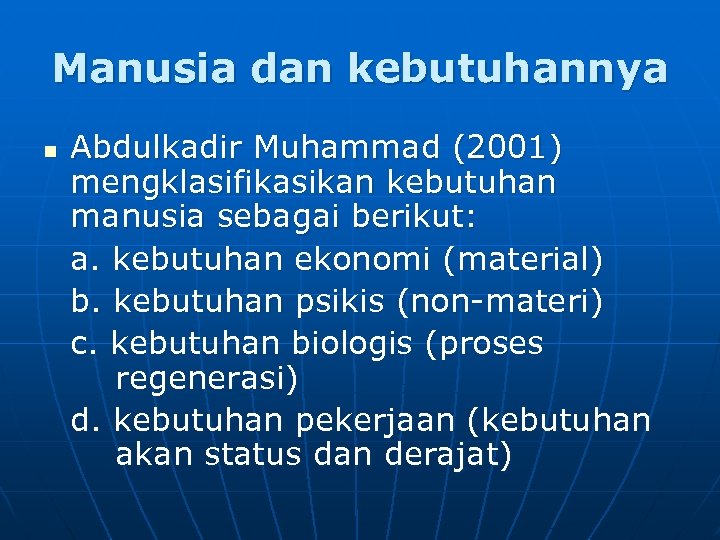 Manusia dan kebutuhannya

Abdulkadir Muhammad (2001) mengklasifikasikan kebutuhan manusia sebagai berikut:

a. kebutuhan ekonomi (material)

b. kebutuhan psikis (non-materi)

c. kebutuhan biologis (proses regenerasi)

d. kebutuhan pekerjaan (kebutuhan akan status dan derajat)